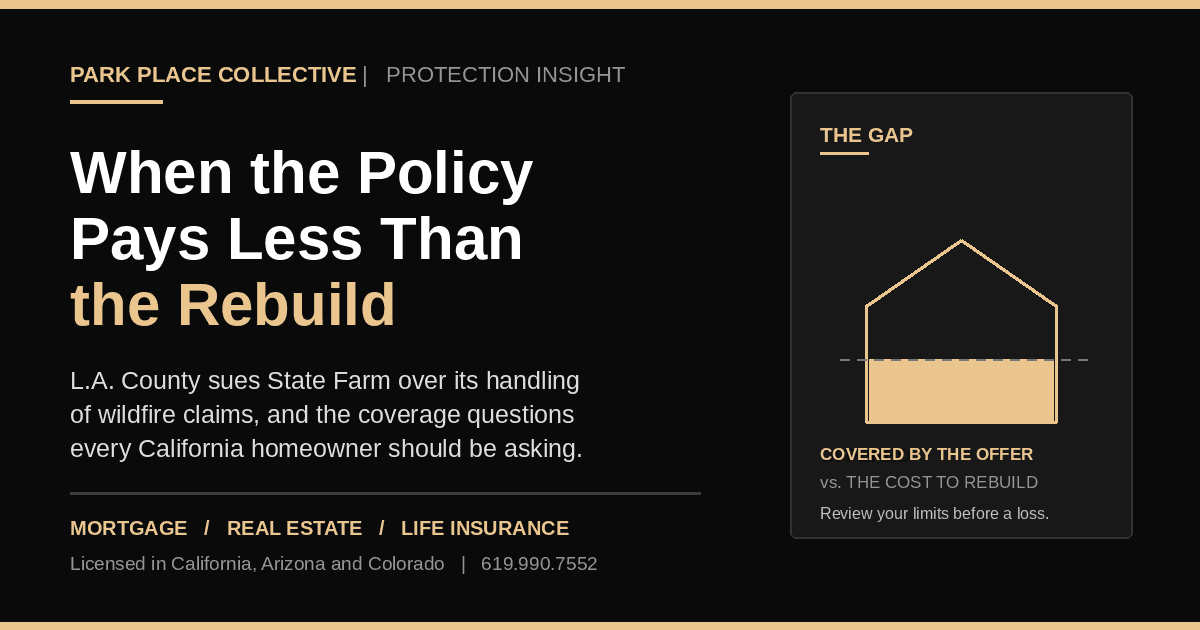 PARK PLACE COLLECTIVE | PROTECTION INSIGHT

When the Policy Pays Less Than the Rebuild

L.A. County sues State Farm over its handling of wildfire claims, and the coverage questions every California homeowner should be asking.

MORTGAGE / REAL ESTATE / LIFE INSURANCE

Licensed in California, Arizona and Colorado | 619.990.7552

THE GAP

COVERED BY THE OFFER
vs. THE COST TO REBUILD
Review your limits before a loss.